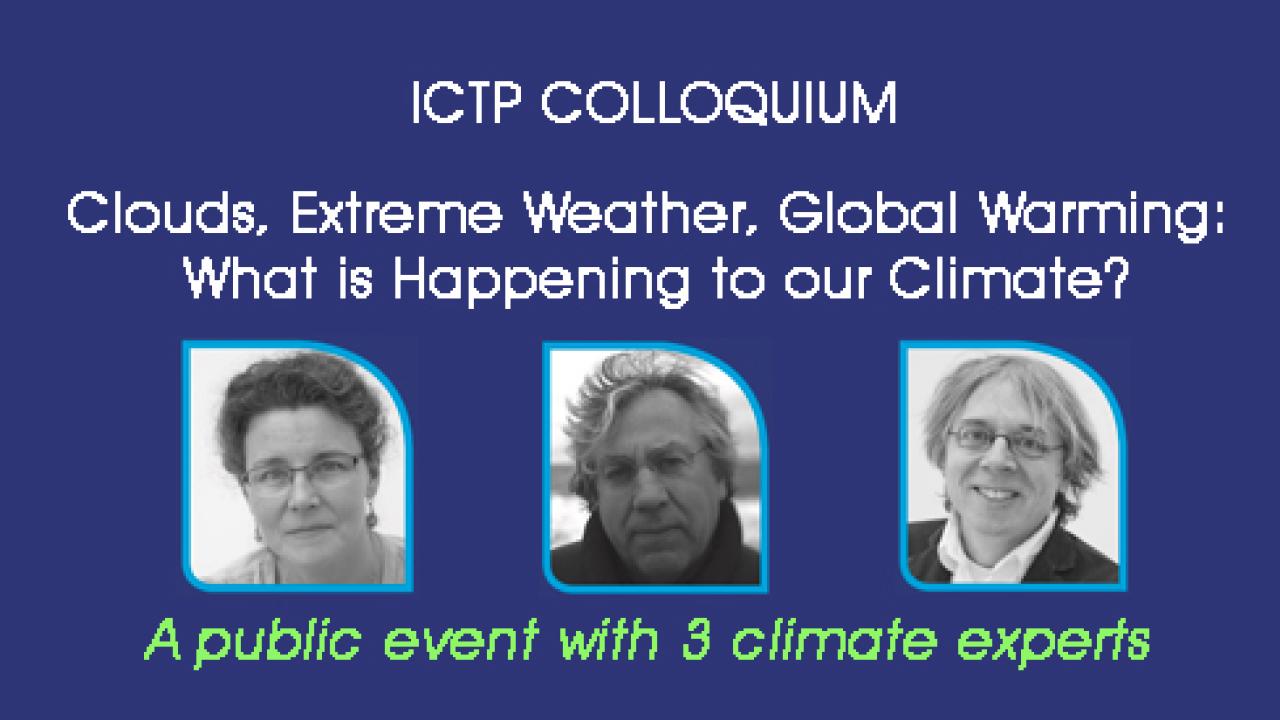 ICTP COLLOQUIUM

Clouds, Extreme Weather, Global Warming: What is Happening to our Climate?

A public event with 3 climate experts